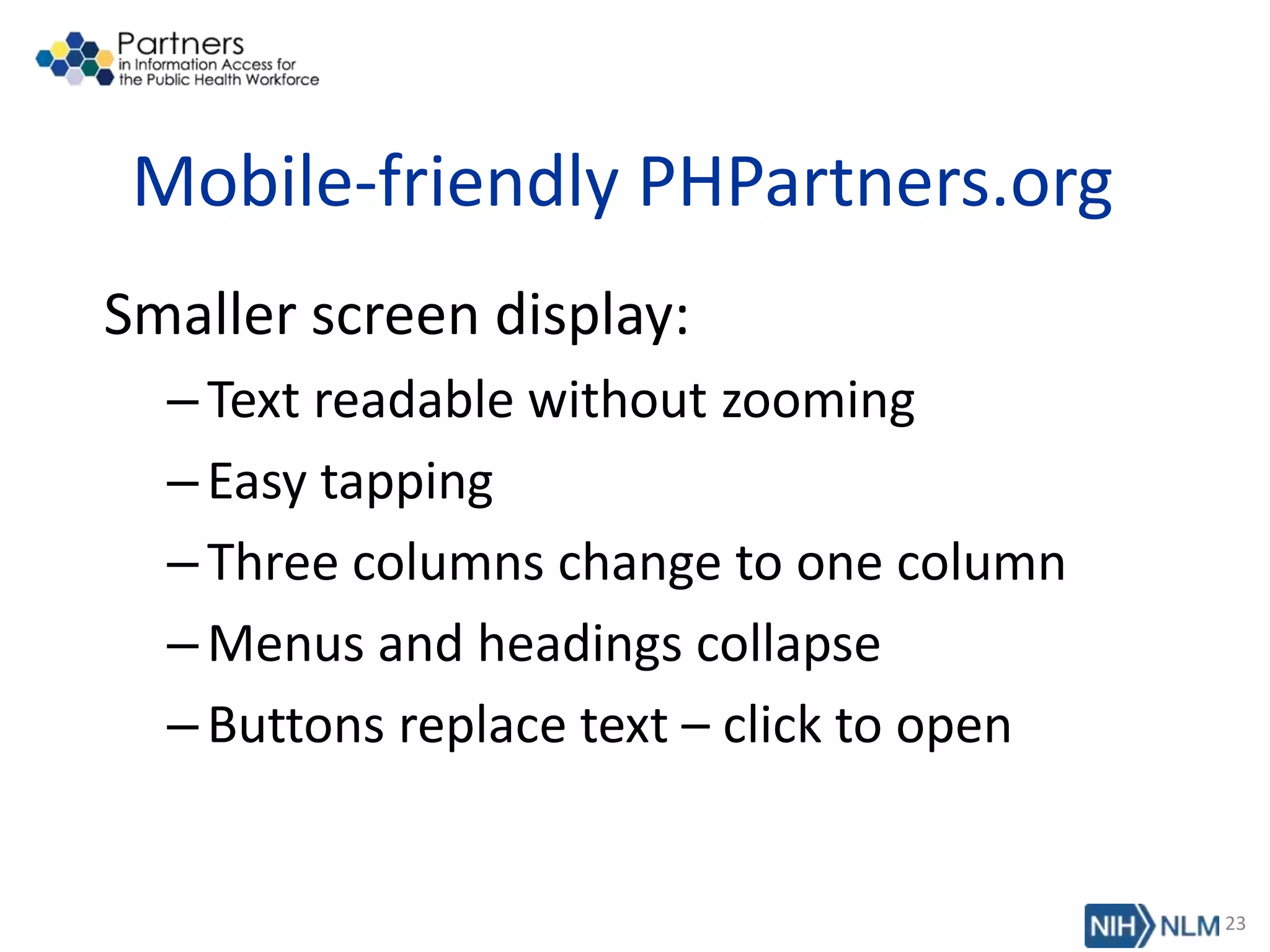 Partners
in Information Access for
the Public Health Workforce

Mobile-friendly PHPartners.org

Smaller screen display:

– Text readable without zooming

– Easy tapping

– Three columns change to one column

– Menus and headings collapse

– Buttons replace text – click to open

NIH NLM 23